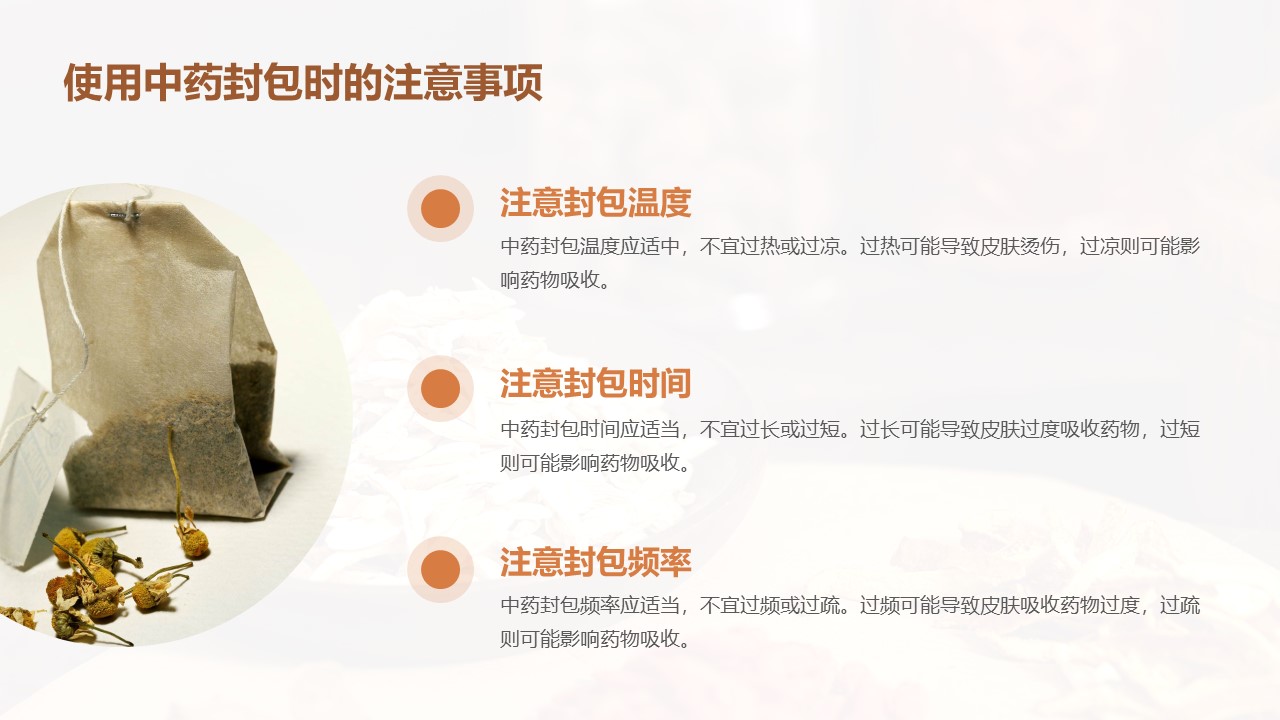 使用中药封包时的注意事项

注意封包温度

中药封包温度应适中，不宜过热或过凉。过热可能导致皮肤烫伤，过凉则可能影响药物吸收。

注意封包时间

中药封包时间应适当，不宜过长或过短。过长可能导致皮肤过度吸收药物，过短则可能影响药物吸收。

注意封包频率

中药封包频率应适当，不宜过频或过疏。过频可能导致皮肤吸收药物过度，过疏则可能影响药物吸收。